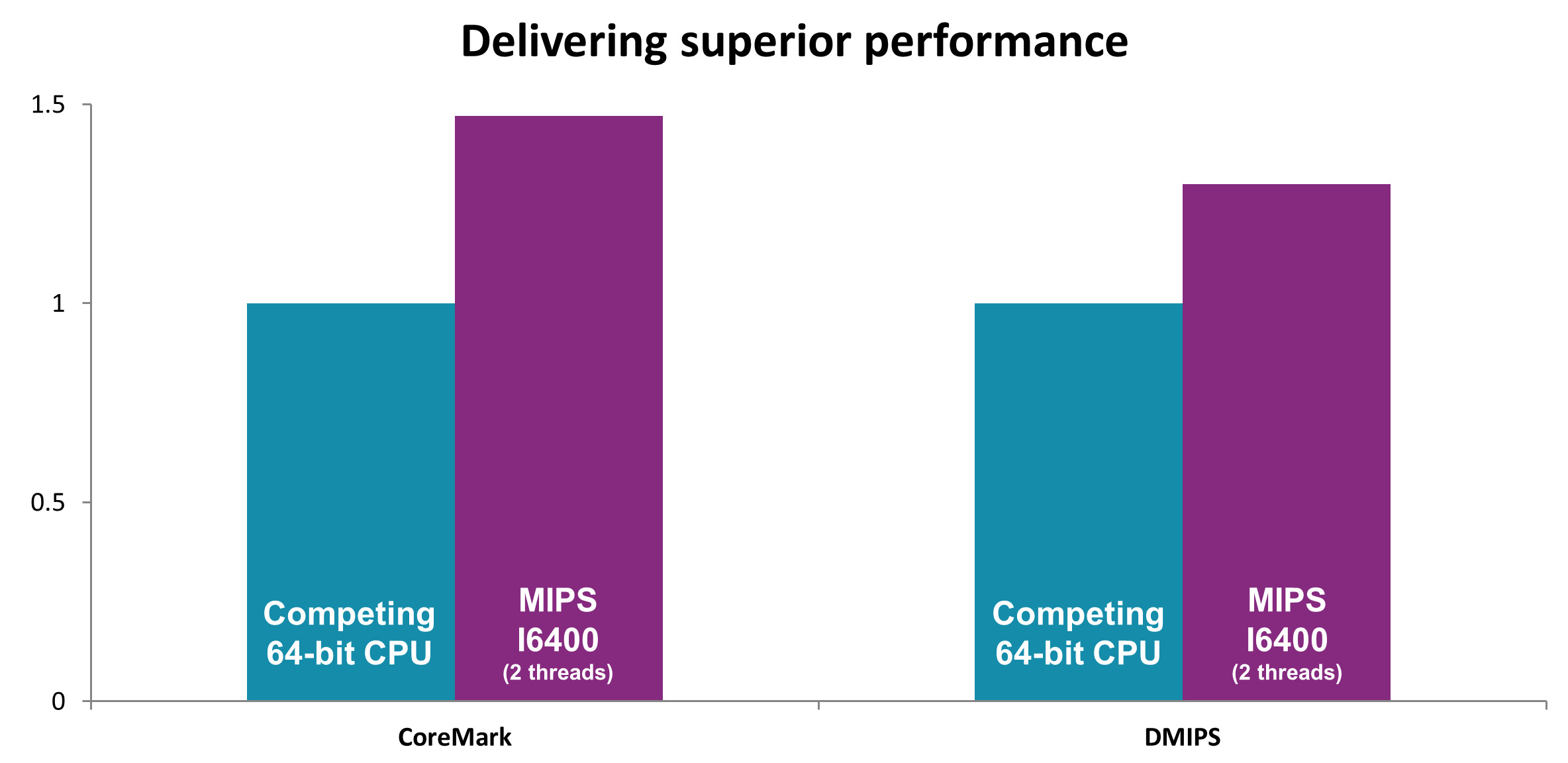 Delivering superior performance

1.5

1

0.5

0

Competing 64-bit CPU

MIPS I6400 (2 threads)

Competing 64-bit CPU

MIPS I6400 (2 threads)

CoreMark

DMIPS